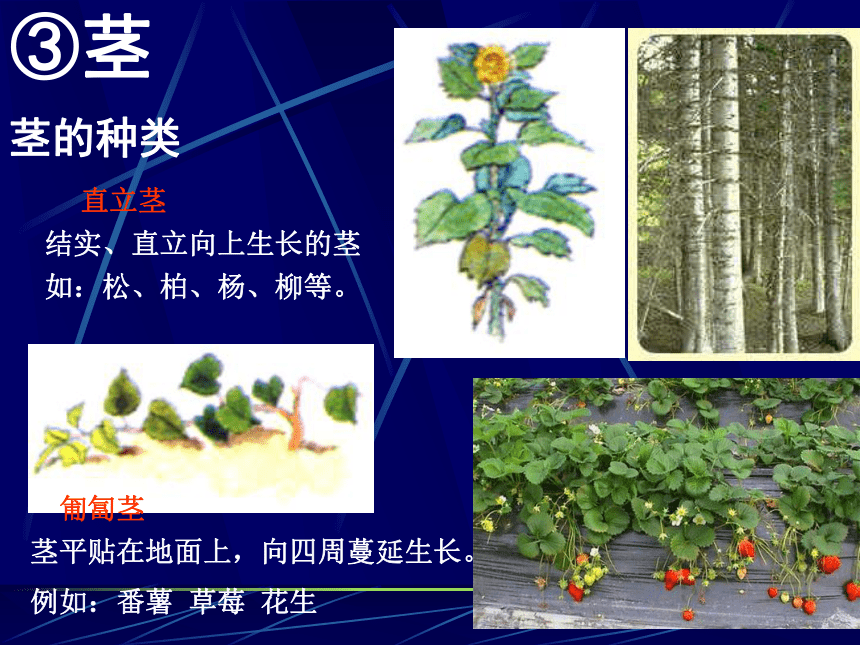 ③茎

茎的种类

直立茎

结实、直立向上生长的茎
如：松、柏、杨、柳等。

匍匐茎

茎平贴在地面上，向四周蔓延生长。

例如：番薯 草莓 花生